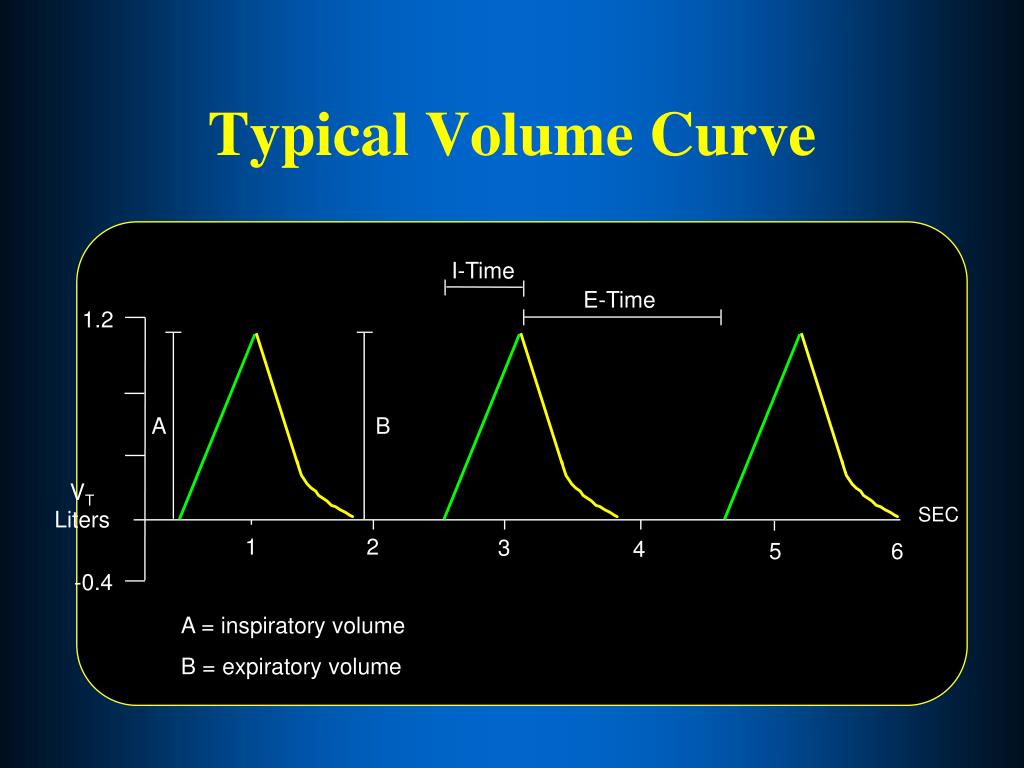 Typical Volume Curve

I-Time

E-Time

1.2

A

B

$V_T$
Liters

SEC

1 2 3 4 5 6

-0.4

A = inspiratory volume

B = expiratory volume